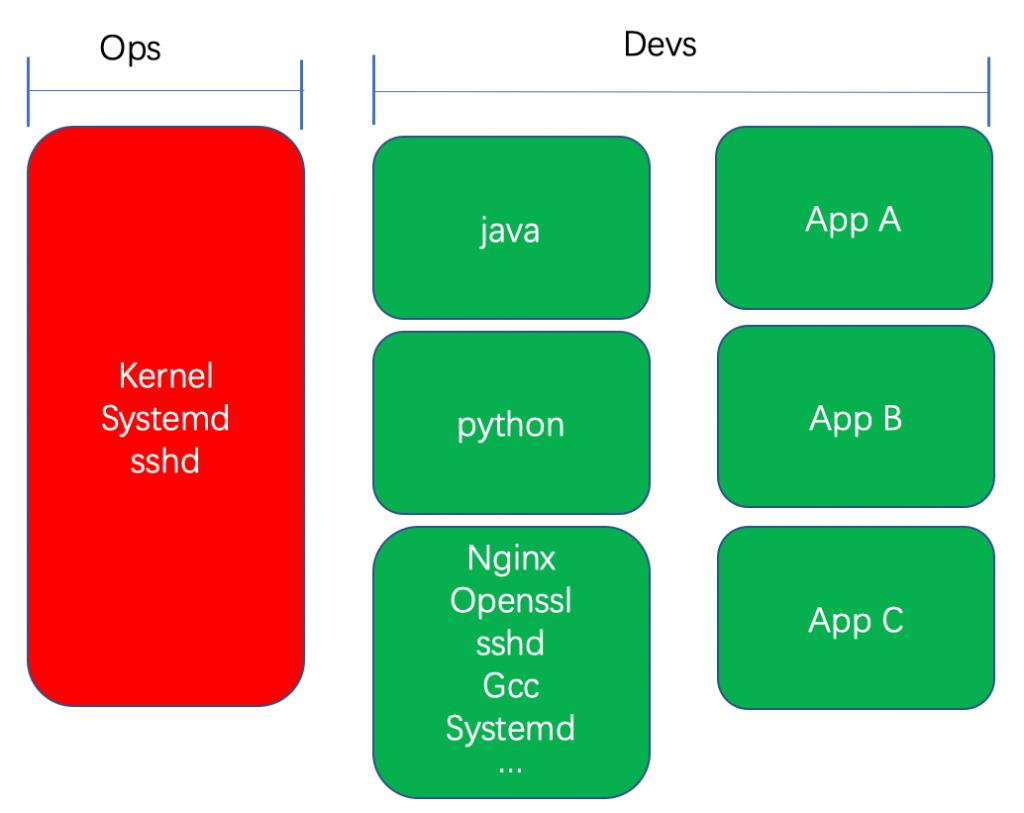 Ops

Devs

Kernel
Systemd
sshd

java

python

Nginx
Openssl
sshd
Gcc
Systemd
...

App A

App B

App C